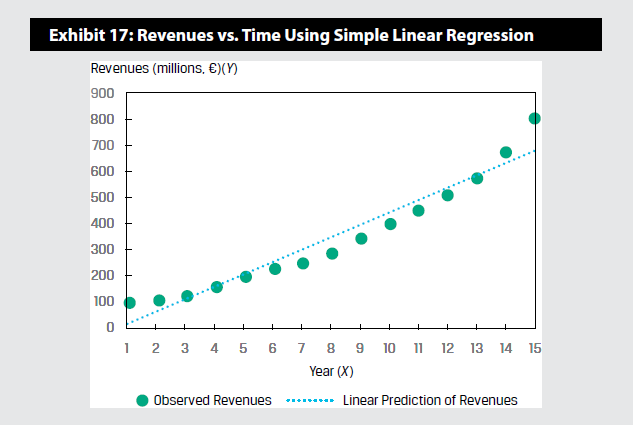 Exhibit 17: Revenues vs. Time Using Simple Linear Regression

Revenues (millions, €)(Y)

900
800
700
600
500
400
300
200
100
0

1 2 3 4 5 6 7 8 9 10 11 12 13 14 15

Year (X)

Observed Revenues    Linear Prediction of Revenues